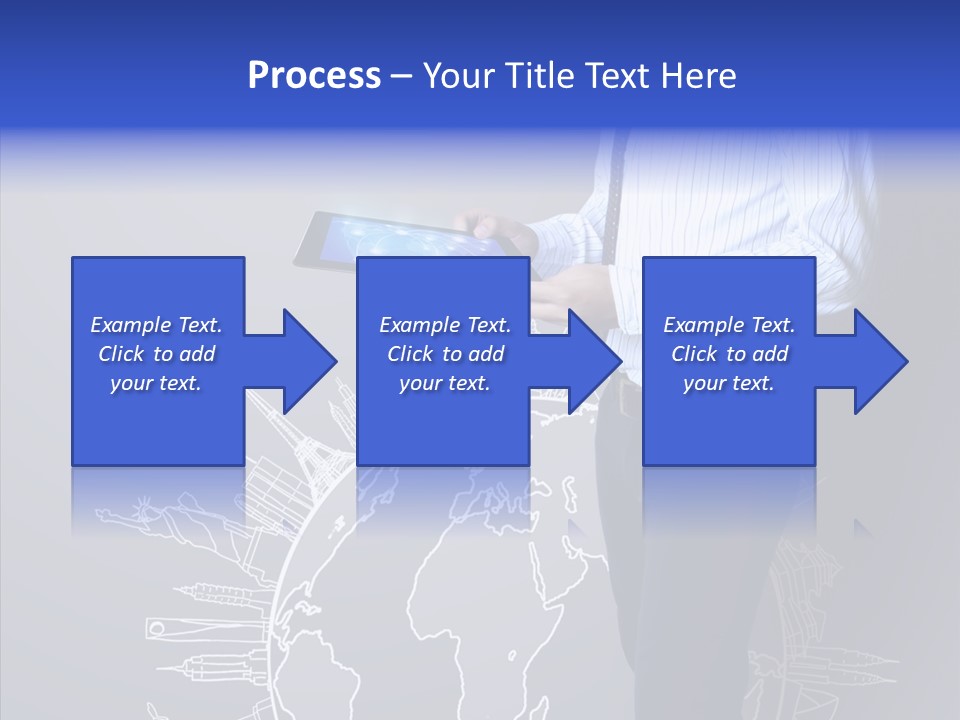 Process – Your Title Text Here

Example Text. Click to add your text.

Example Text. Click to add your text.

Example Text. Click to add your text.